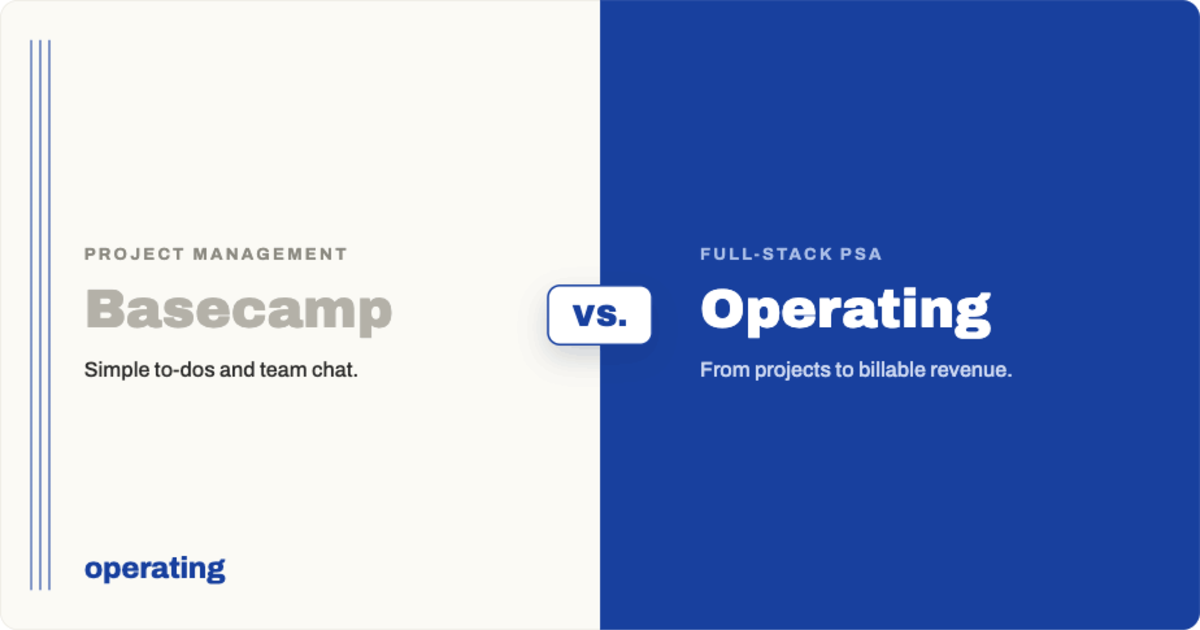 PROJECT MANAGEMENT

Basecamp

Simple to-dos and team chat.

operating

vs.

FULL-STACK PSA

Operating

From projects to billable revenue.